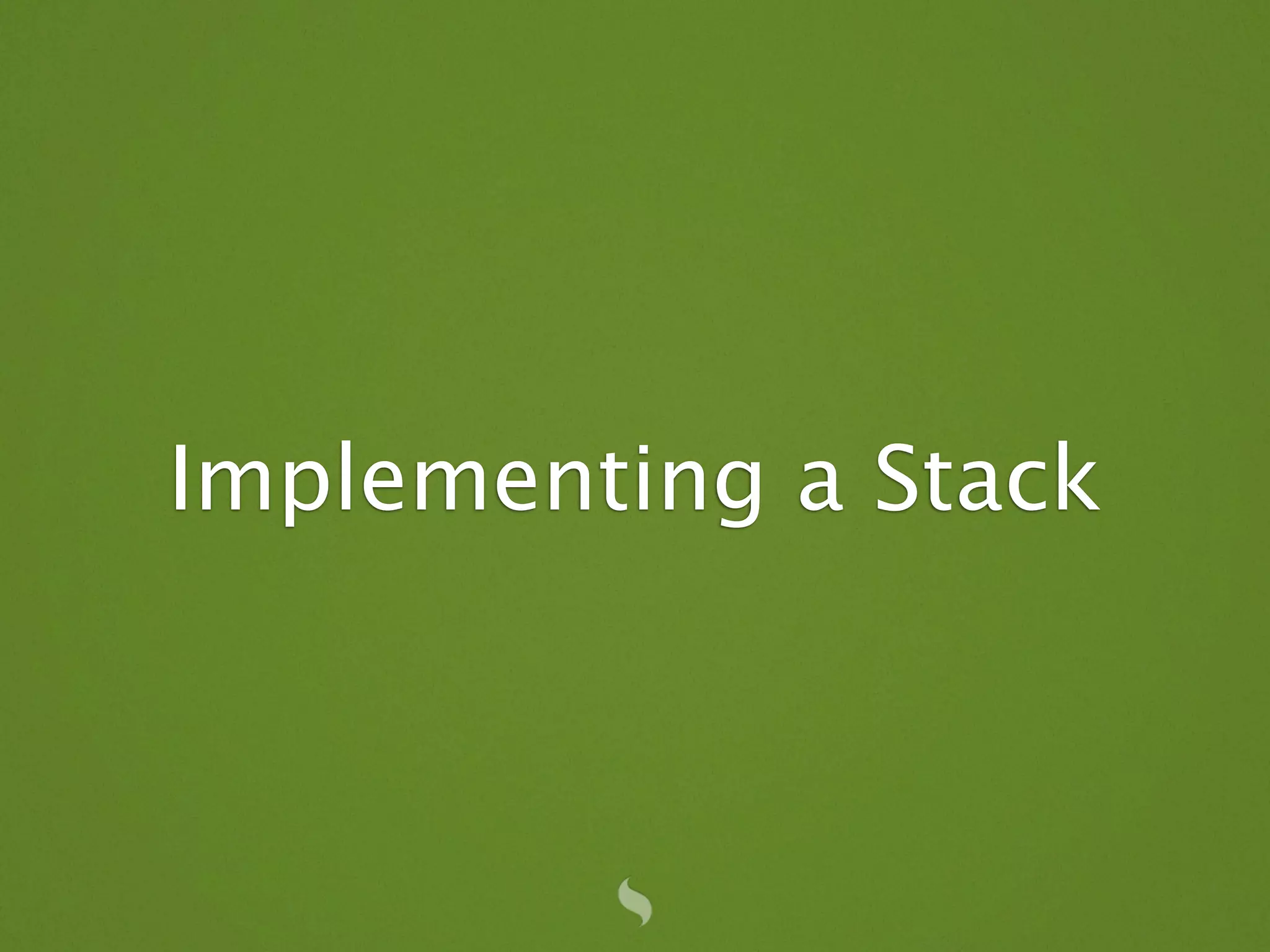 Implementing a Stack